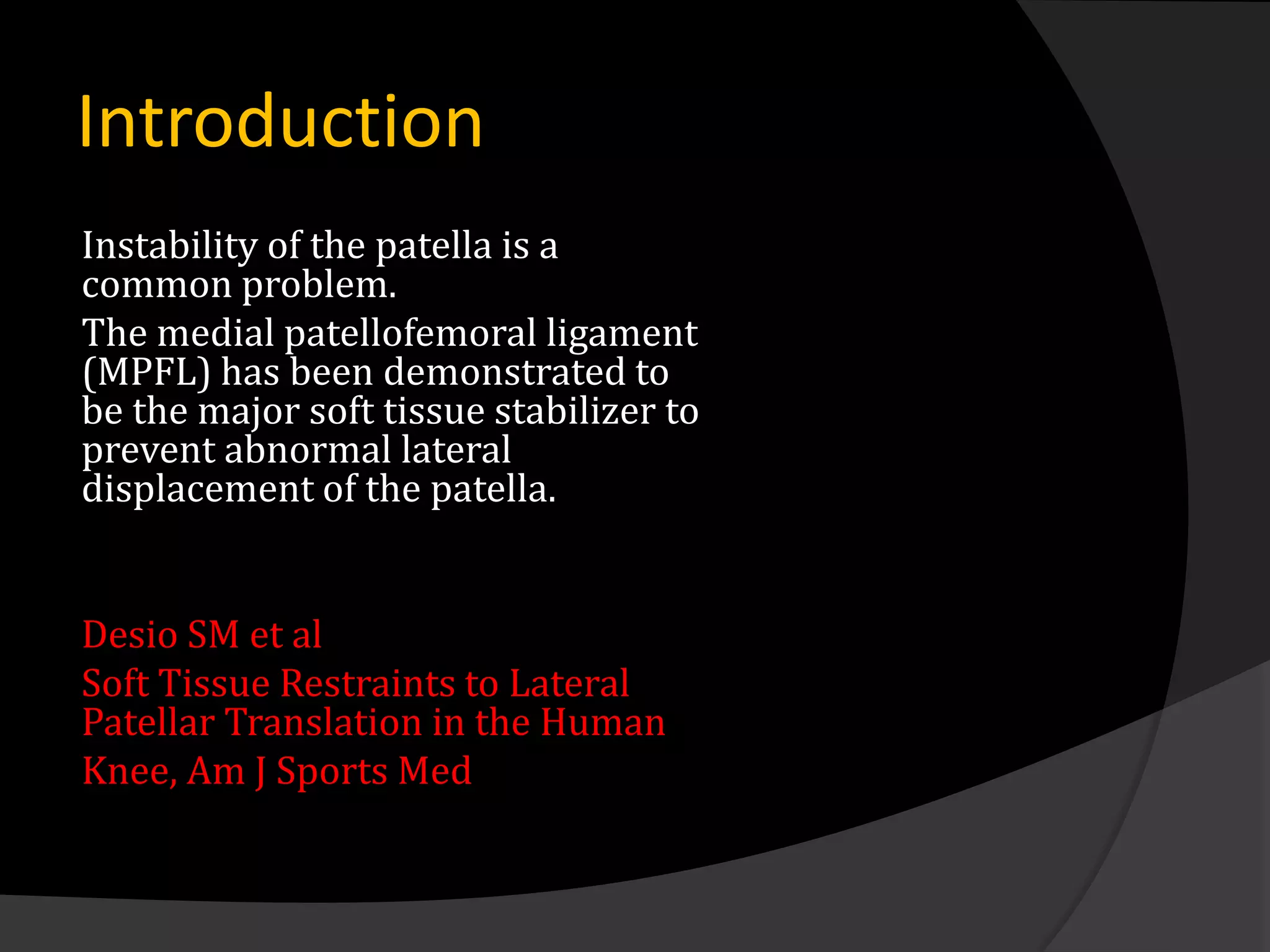 Introduction

Instability of the patella is a common problem.

The medial patellofemoral ligament (MPFL) has been demonstrated to be the major soft tissue stabilizer to prevent abnormal lateral displacement of the patella.

Desio SM et al

Soft Tissue Restraints to Lateral Patellar Translation in the Human

Knee, Am J Sports Med